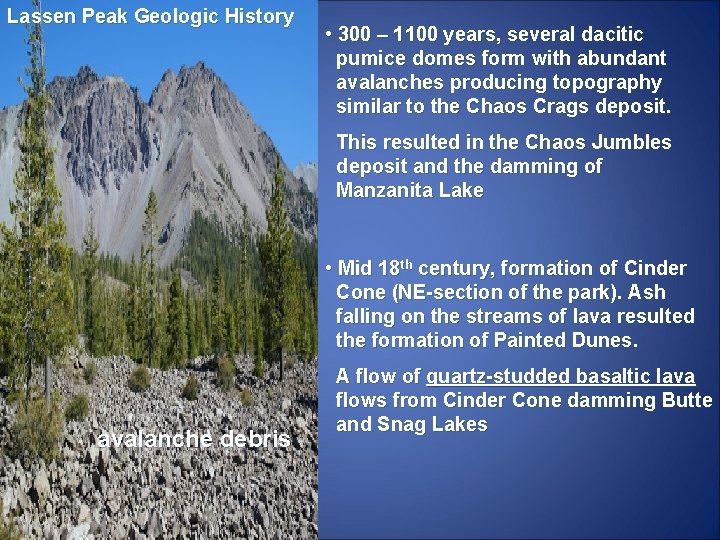 Lassen Peak Geologic History

• 300 – 1100 years, several dacitic pumice domes form with abundant avalanches producing topography similar to the Chaos Crags deposit.

This resulted in the Chaos Jumbles deposit and the damming of Manzanita Lake

• Mid 18$^{th}$ century, formation of Cinder Cone (NE-section of the park). Ash falling on the streams of lava resulted the formation of Painted Dunes.

A flow of quartz-studded basaltic lava flows from Cinder Cone damming Butte and Snag Lakes

avalanche debris